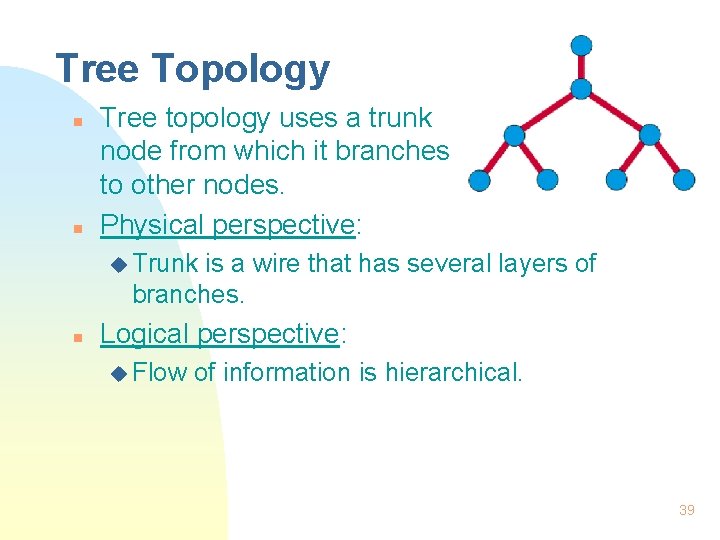 Tree Topology

Tree topology uses a trunk node from which it branches to other nodes.

Physical perspective:

Trunk is a wire that has several layers of branches.

Logical perspective:

Flow of information is hierarchical.

39